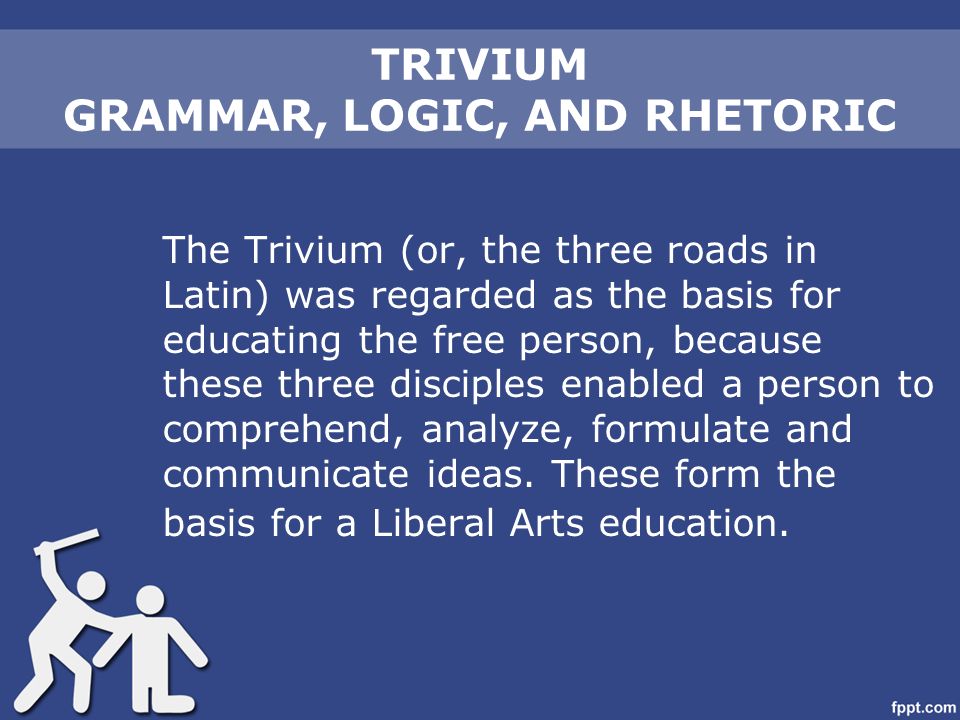 TRIVIUM
GRAMMAR, LOGIC, AND RHETORIC

The Trivium (or, the three roads in Latin) was regarded as the basis for educating the free person, because these three disciples enabled a person to comprehend, analyze, formulate and communicate ideas. These form the basis for a Liberal Arts education.

fppt.com